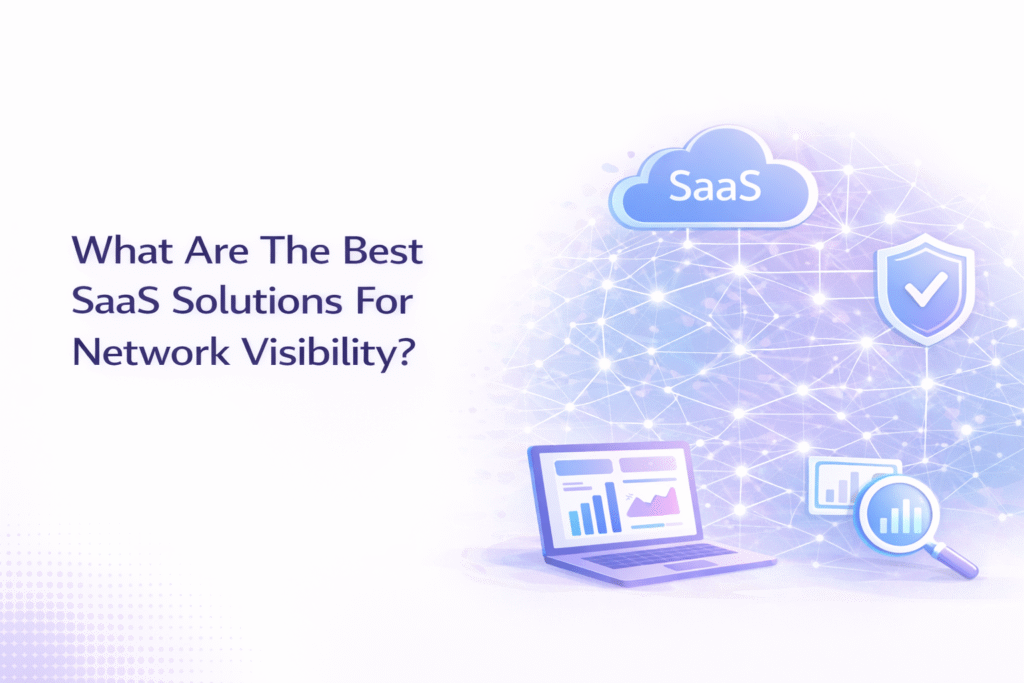 What Are The Best SaaS Solutions For Network Visibility?

SaaS